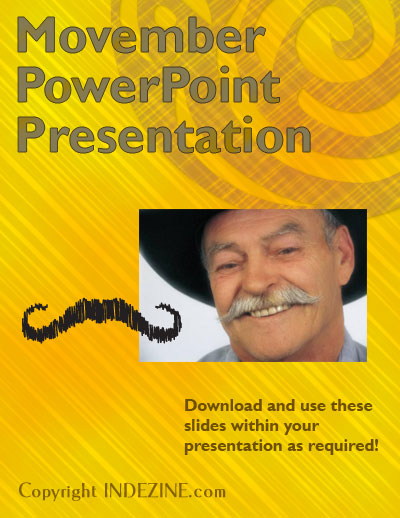 Movember PowerPoint Presentation

Download and use these slides within your presentation as required!

Copyright INDEZINE.com